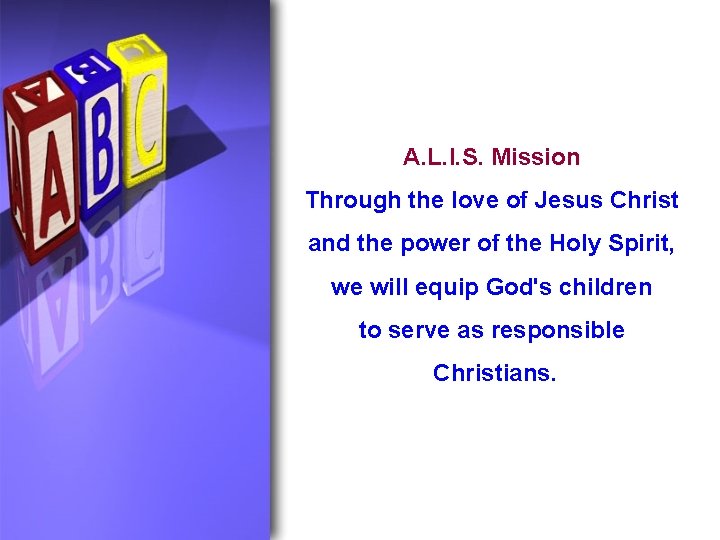 A B C

A.L.I.S. Mission
Through the love of Jesus Christ and the power of the Holy Spirit, we will equip God's children to serve as responsible Christians.